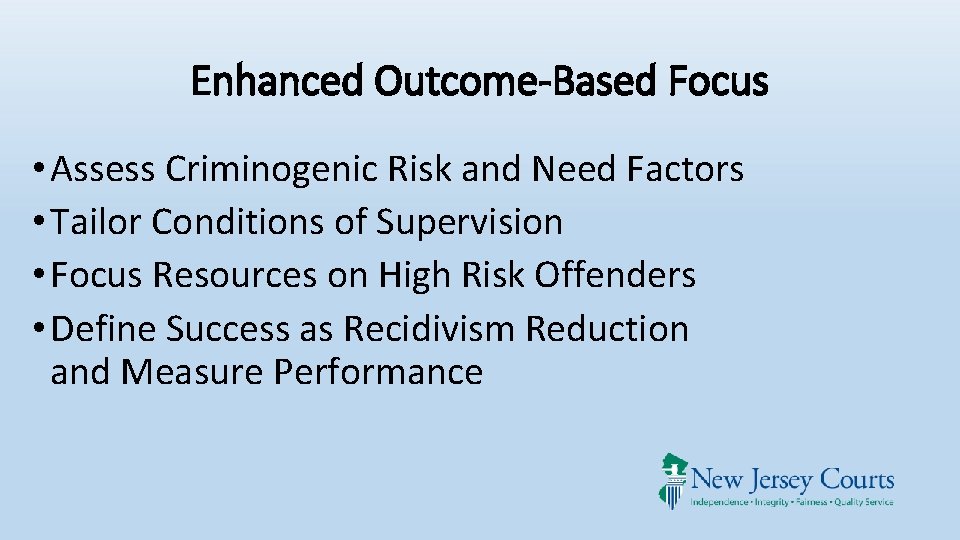 Enhanced Outcome-Based Focus

• Assess Criminogenic Risk and Need Factors
• Tailor Conditions of Supervision
• Focus Resources on High Risk Offenders
• Define Success as Recidivism Reduction and Measure Performance

New Jersey Courts
Independence • Integrity • Fairness • Quality Service